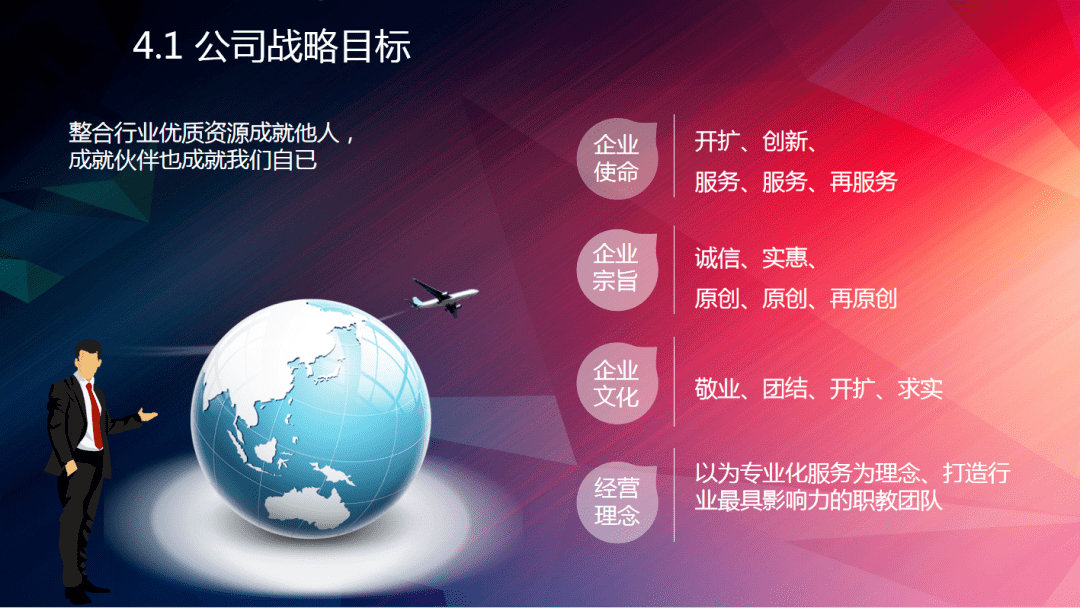 4.1 公司战略目标

整合行业优质资源成就他人，成就伙伴也成就我们自已

企业使命

开扩、创新、
服务、服务、再服务

企业宗旨

诚信、实惠、
原创、原创、再原创

企业文化

敬业、团结、开扩、求实

经营理念

以为专业化服务为理念、打造行业最具影响力的职教团队